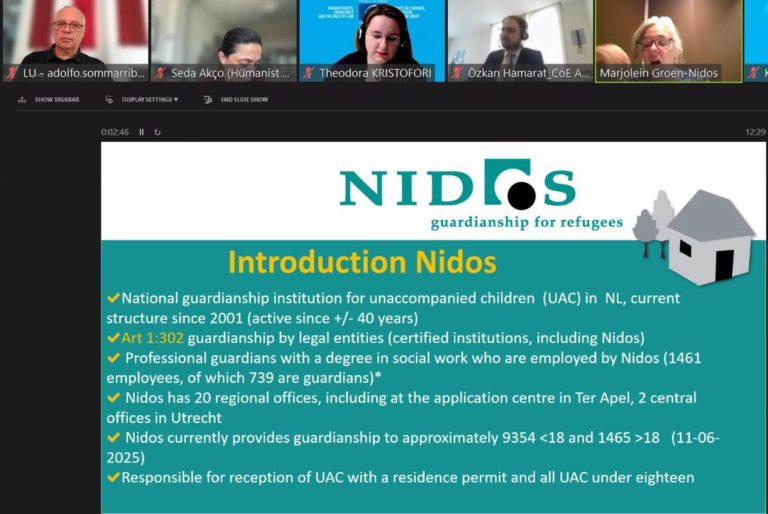 LU - adolfo.sommarrib...
Seda Akço (Hümanist ...
Theodora KRISTOFORI
Özkan Hamarat_CoE A...
Marjolein Groen-Nidos

SHOW TASKBAR
DISPLAY SETTINGS ▾
END SLIDE SHOW

0:02:46
12:29

NIDOS
guardianship for refugees

Introduction Nidos

✔National guardianship institution for unaccompanied children (UAC) in NL, current structure since 2001 (active since +/- 40 years)
✔Art 1:302 guardianship by legal entities (certified institutions, including Nidos)
✔ Professional guardians with a degree in social work who are employed by Nidos (1461 employees, of which 739 are guardians)*
✔ Nidos has 20 regional offices, including at the application centre in Ter Apel, 2 central offices in Utrecht
✔ Nidos currently provides guardianship to approximately 9354 <18 and 1465 >18 (11-06-2025)
✔Responsible for reception of UAC with a residence permit and all UAC under eighteen